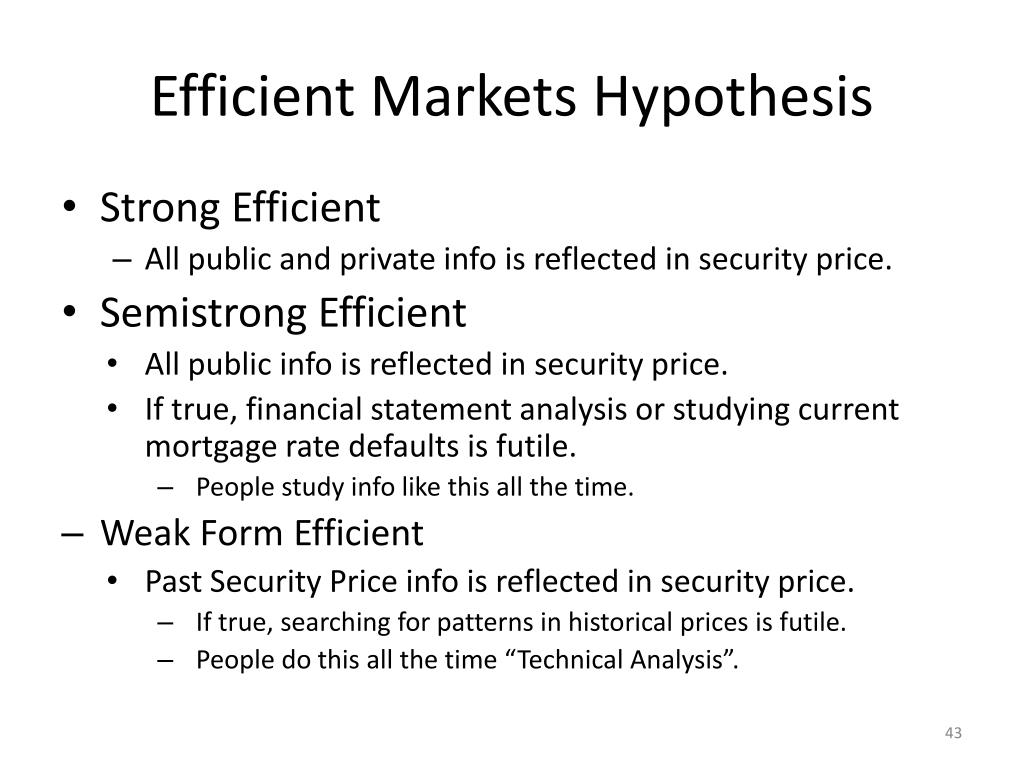 Efficient Markets Hypothesis

• Strong Efficient
– All public and private info is reflected in security price.
• Semistrong Efficient
• All public info is reflected in security price.
• If true, financial statement analysis or studying current mortgage rate defaults is futile.
– People study info like this all the time.
– Weak Form Efficient
• Past Security Price info is reflected in security price.
– If true, searching for patterns in historical prices is futile.
– People do this all the time “Technical Analysis”.

43